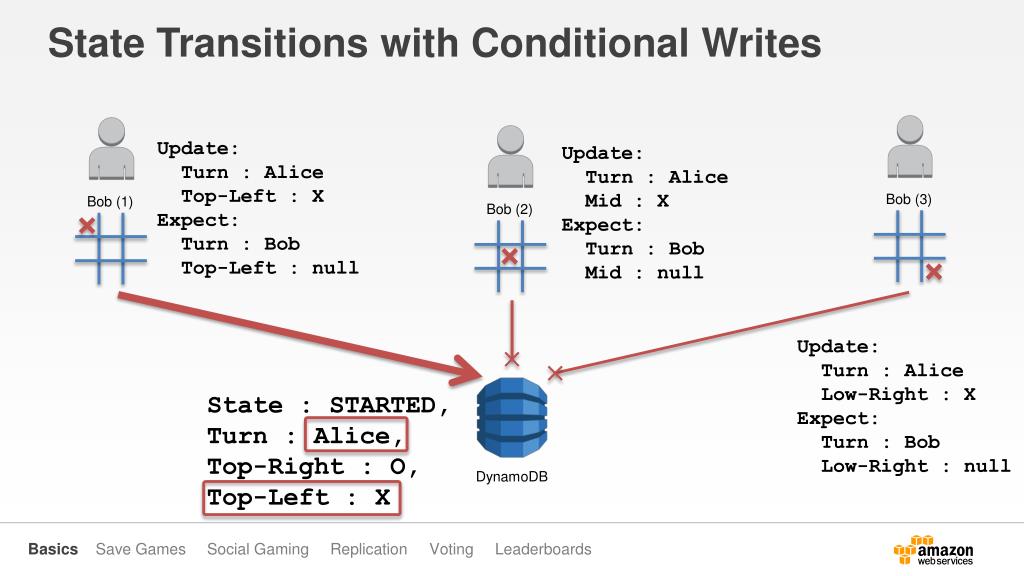 State Transitions with Conditional Writes

Bob (1)

Update:
Turn : Alice
Top-Left : X
Expect:
Turn : Bob
Top-Left : null

Bob (2)

Update:
Turn : Alice
Mid : X
Expect:
Turn : Bob
Mid : null

Bob (3)

Update:
Turn : Alice
Low-Right : X
Expect:
Turn : Bob
Low-Right : null

State : STARTED,
Turn : Alice,
Top-Right : O,
Top-Left : X

DynamoDB

Basics Save Games Social Gaming Replication Voting Leaderboards

amazon webservices